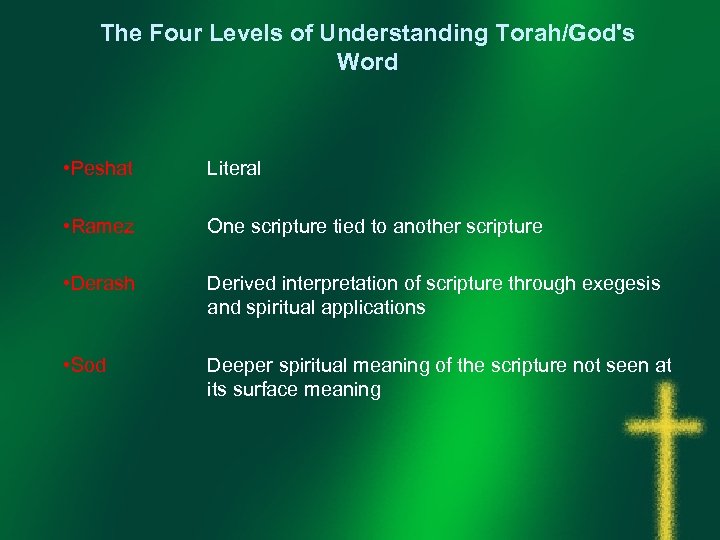 The Four Levels of Understanding Torah/God's Word

•Peshat Literal

•Ramez One scripture tied to another scripture

•Derash Derived interpretation of scripture through exegesis and spiritual applications

•Sod Deeper spiritual meaning of the scripture not seen at its surface meaning